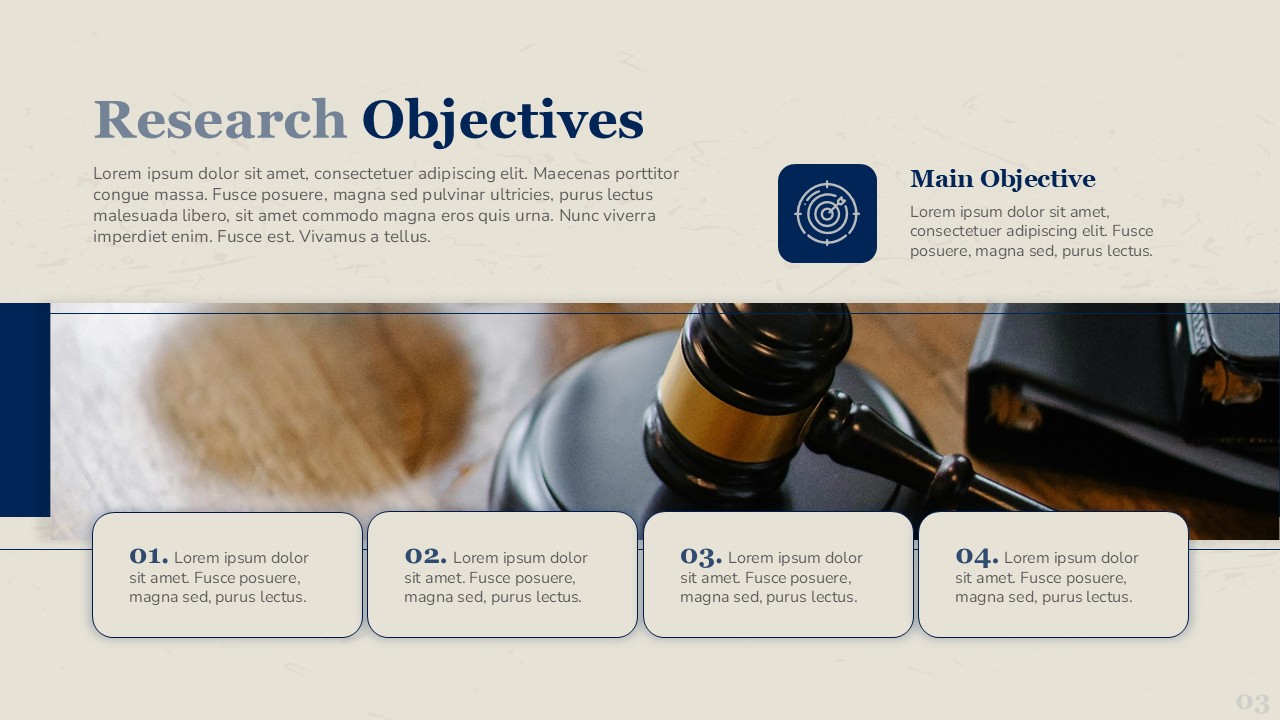 Research Objectives

Lorem ipsum dolor sit amet, consectetuer adipiscing elit. Maecenas porttitor congue massa. Fusce posuere, magna sed pulvinar ultricies, purus lectus malesuada libero, sit amet commodo magna eros quis urna. Nunc viverra imperdiet enim. Fusce est. Vivamus a tellus.

Main Objective

Lorem ipsum dolor sit amet, consectetuer adipiscing elit. Fusce posuere, magna sed, purus lectus.

01. Lorem ipsum dolor sit amet. Fusce posuere, magna sed, purus lectus.

02. Lorem ipsum dolor sit amet. Fusce posuere, magna sed, purus lectus.

03. Lorem ipsum dolor sit amet. Fusce posuere, magna sed, purus lectus.

04. Lorem ipsum dolor sit amet. Fusce posuere, magna sed, purus lectus.

03